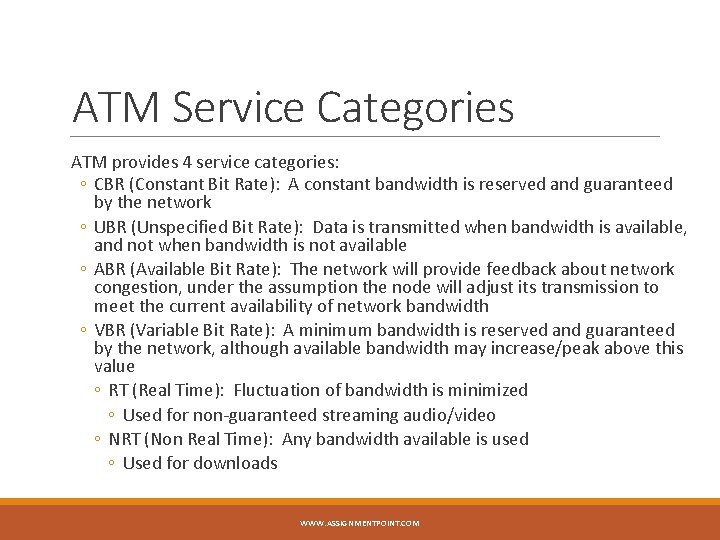 ATM Service Categories

ATM provides 4 service categories:

◦ CBR (Constant Bit Rate): A constant bandwidth is reserved and guaranteed by the network

◦ UBR (Unspecified Bit Rate): Data is transmitted when bandwidth is available, and not when bandwidth is not available

◦ ABR (Available Bit Rate): The network will provide feedback about network congestion, under the assumption the node will adjust its transmission to meet the current availability of network bandwidth

◦ VBR (Variable Bit Rate): A minimum bandwidth is reserved and guaranteed by the network, although available bandwidth may increase/peak above this value

◦ RT (Real Time): Fluctuation of bandwidth is minimized

◦ Used for non-guaranteed streaming audio/video

◦ NRT (Non Real Time): Any bandwidth available is used

◦ Used for downloads

WWW.ASSIGNMENTPOINT.COM